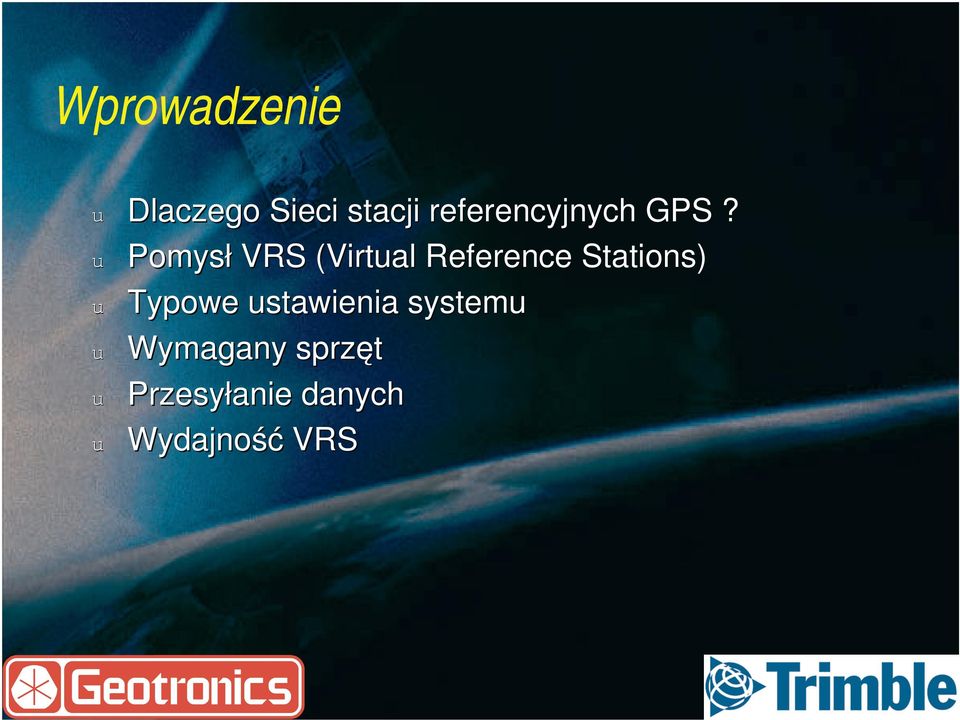 Wprowadzenie

u Dlaczego Sieci stacji referencyjnych GPS ?
u Pomysł VRS (Virtual Reference Stations)
u Typowe ustawienia systemu
u Wymagany sprzęt
u Przesyłanie danych
u Wydajność VRS

Geotronics

Trimble